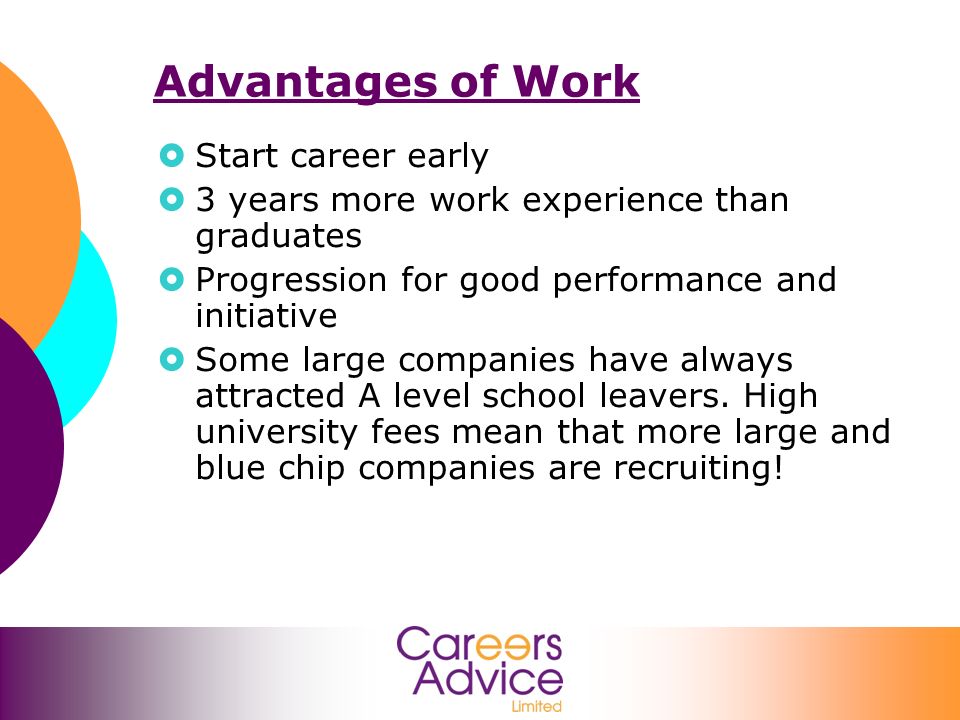 Advantages of Work

Start career early

3 years more work experience than graduates

Progression for good performance and initiative

Some large companies have always attracted A level school leavers. High university fees mean that more large and blue chip companies are recruiting!

Careers Advice Limited